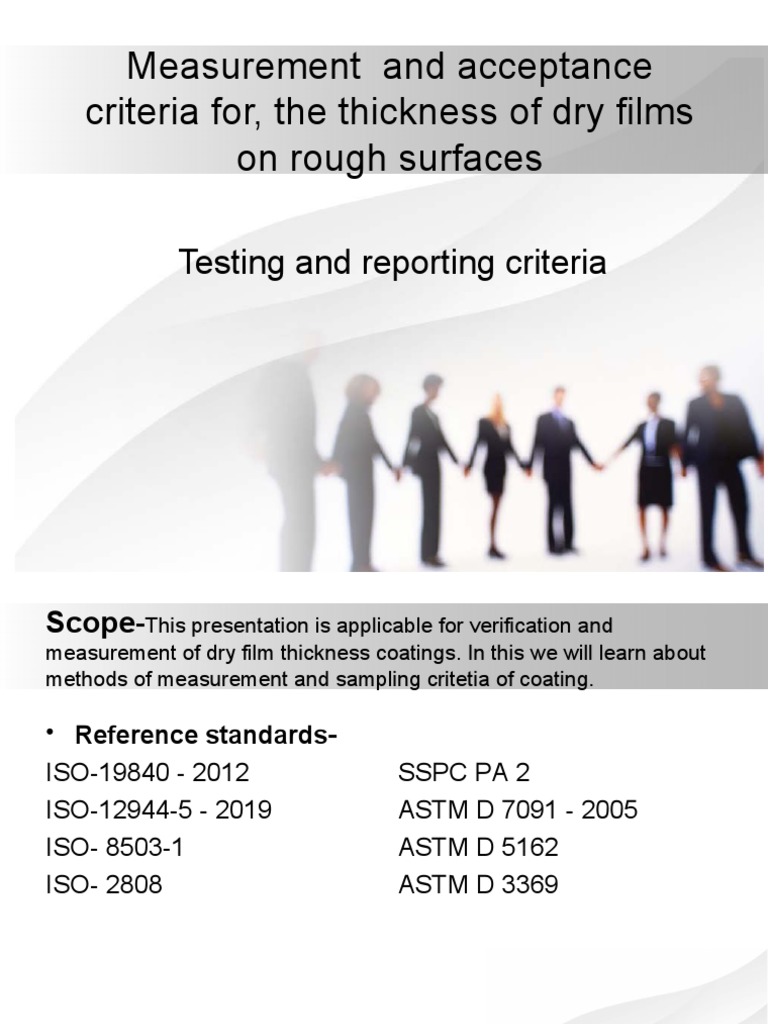 Measurement and acceptance criteria for, the thickness of dry films on rough surfaces

Testing and reporting criteria

Scope-This presentation is applicable for verification and measurement of dry film thickness coatings. In this we will learn about methods of measurement and sampling critetia of coating.

• Reference standards-

ISO-19840 - 2012
ISO-12944-5 - 2019
ISO- 8503-1
ISO- 2808

SSPC PA 2
ASTM D 7091 - 2005
ASTM D 5162
ASTM D 3369